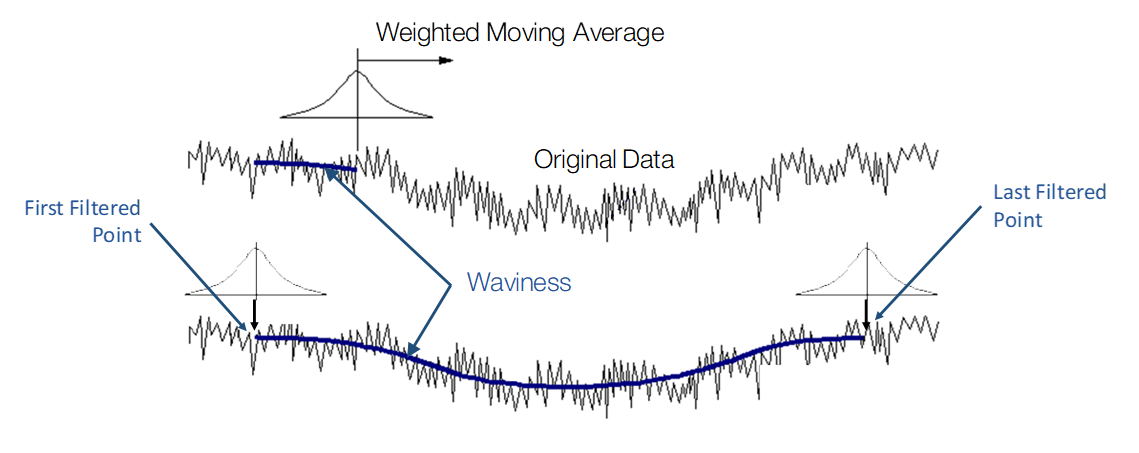 Weighted Moving Average

Original Data

First Filtered Point

Last Filtered Point

Waviness